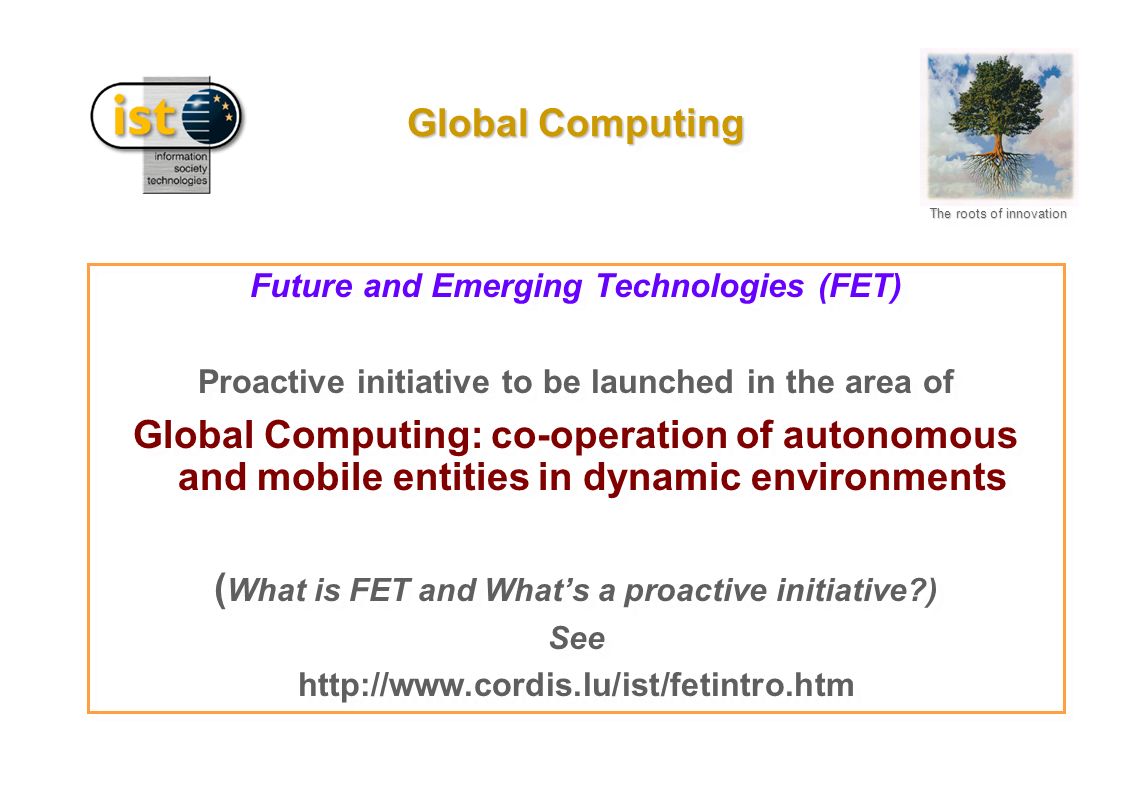 ist
information society technologies

Global Computing

The roots of innovation

Future and Emerging Technologies (FET)

Proactive initiative to be launched in the area of

Global Computing: co-operation of autonomous and mobile entities in dynamic environments

(What is FET and What's a proactive initiative?)

See

http://www.cordis.lu/ist/fetintro.htm